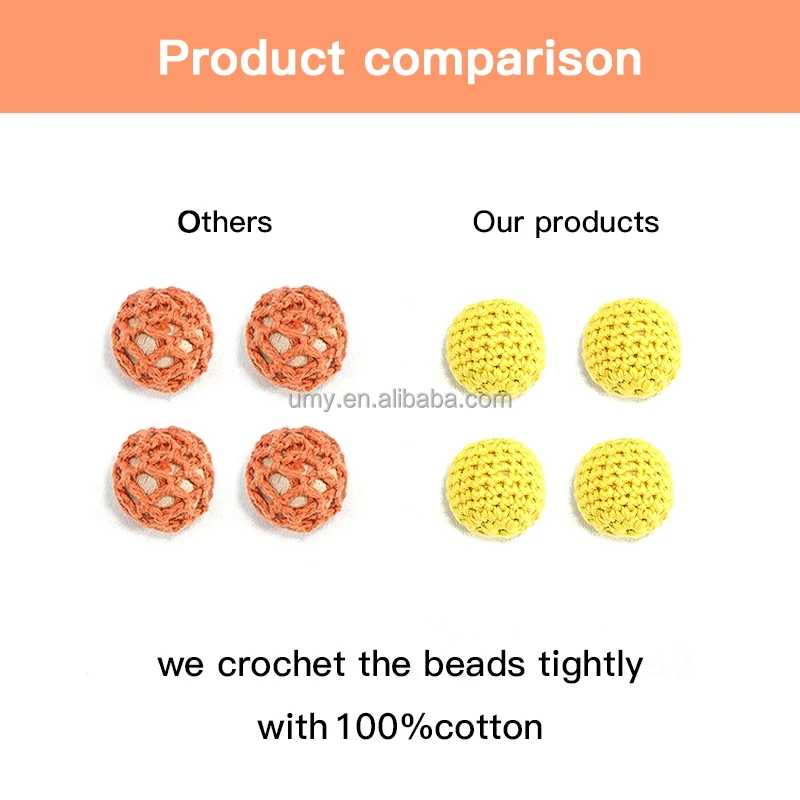 Product comparison

Others

Our products

umy.en.alibaba.com

we crochet the beads tightly with 100%cotton